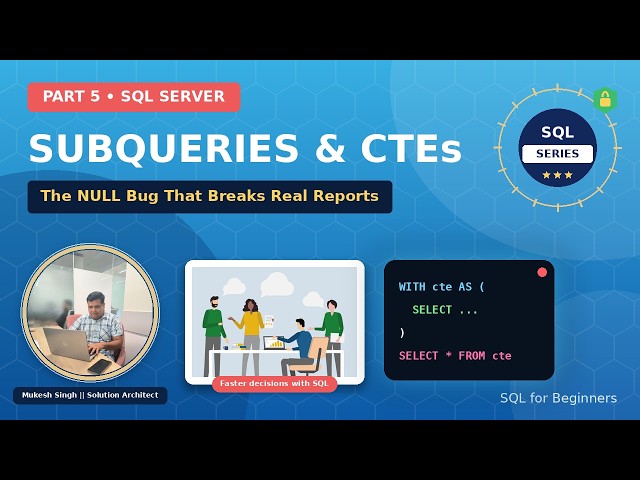 PART 5 • SQL SERVER

SUBQUERIES & CTEs

The NULL Bug That Breaks Real Reports

SQL
SERIES
★★★

Mukesh Singh || Solution Architect

Faster decisions with SQL

WITH cte AS (
  SELECT ...
)
SELECT * FROM cte

SQL for Beginners